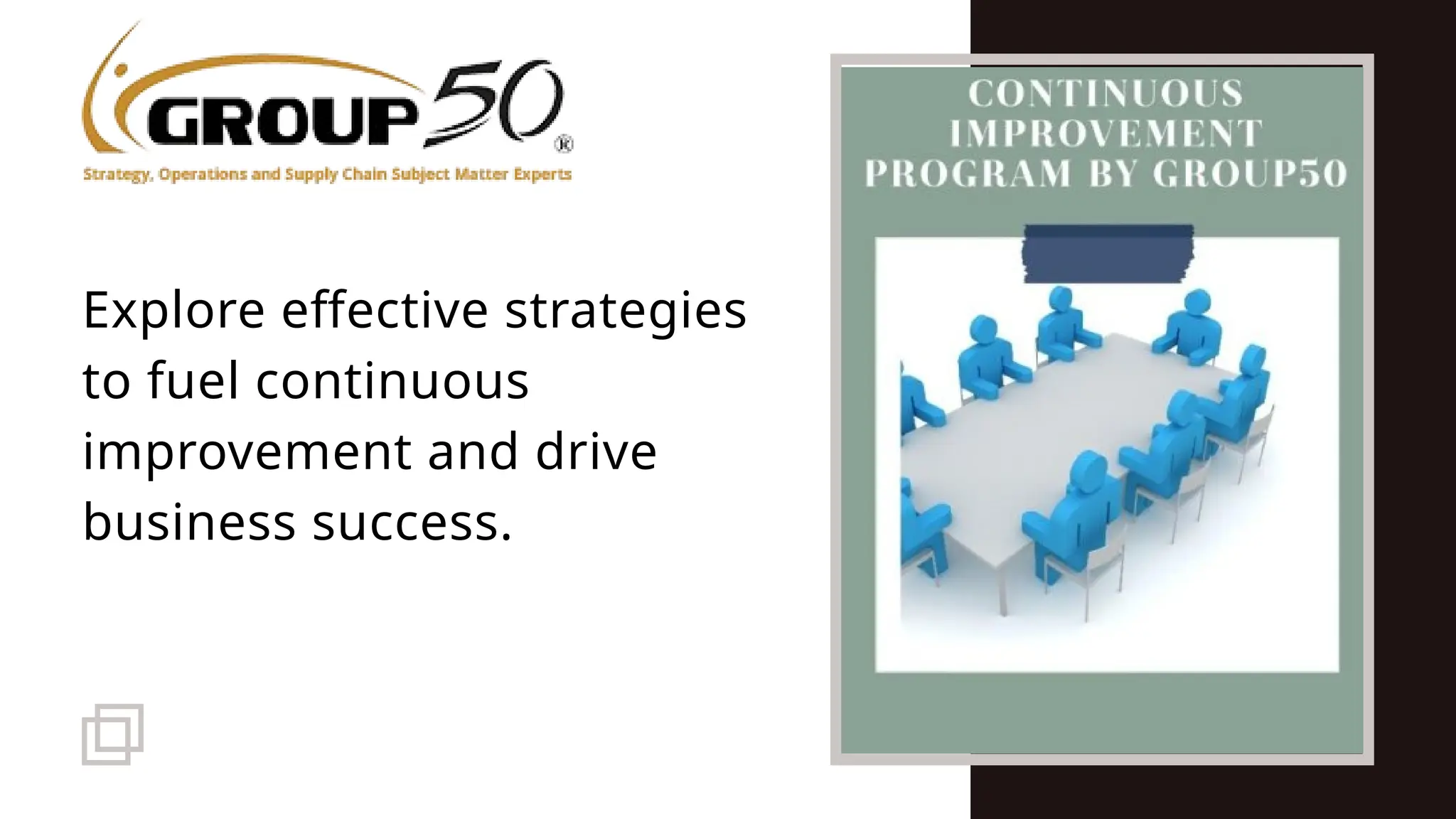 GROUP 50®
Strategy, Operations and Supply Chain Subject Matter Experts

Explore effective strategies to fuel continuous improvement and drive business success.

CONTINUOUS IMPROVEMENT PROGRAM BY GROUP50